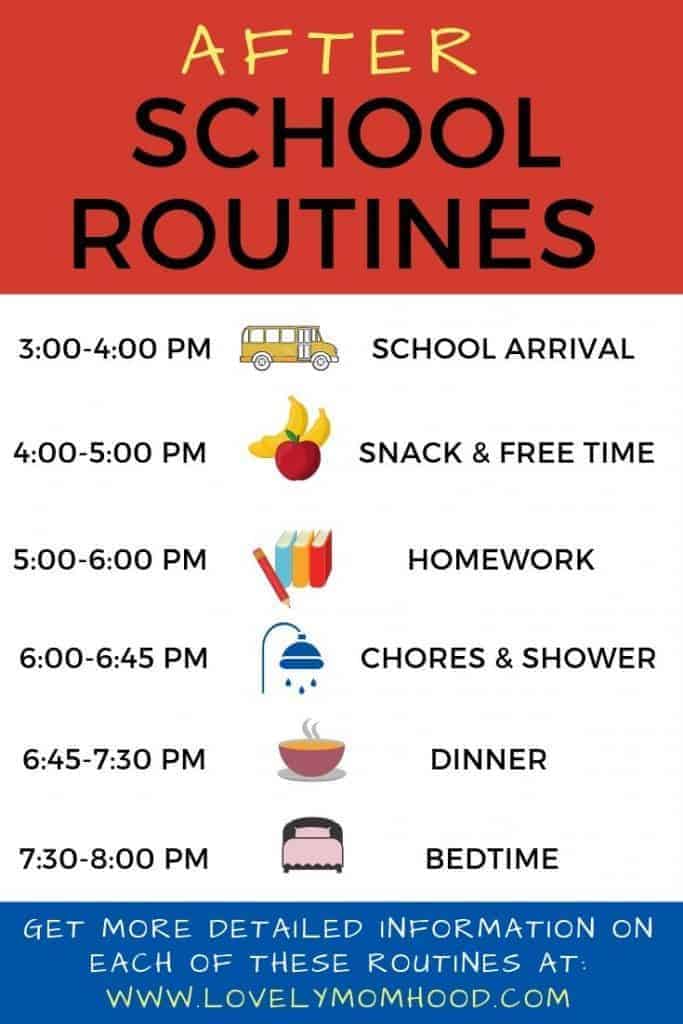 AFTER
SCHOOL
ROUTINES

3:00-4:00 PM SCHOOL ARRIVAL

4:00-5:00 PM SNACK & FREE TIME

5:00-6:00 PM HOMEWORK

6:00-6:45 PM CHORES & SHOWER

6:45-7:30 PM DINNER

7:30-8:00 PM BEDTIME

GET MORE DETAILED INFORMATION ON EACH OF THESE ROUTINES AT:
WWW.LOVELYMOMHOOD.COM